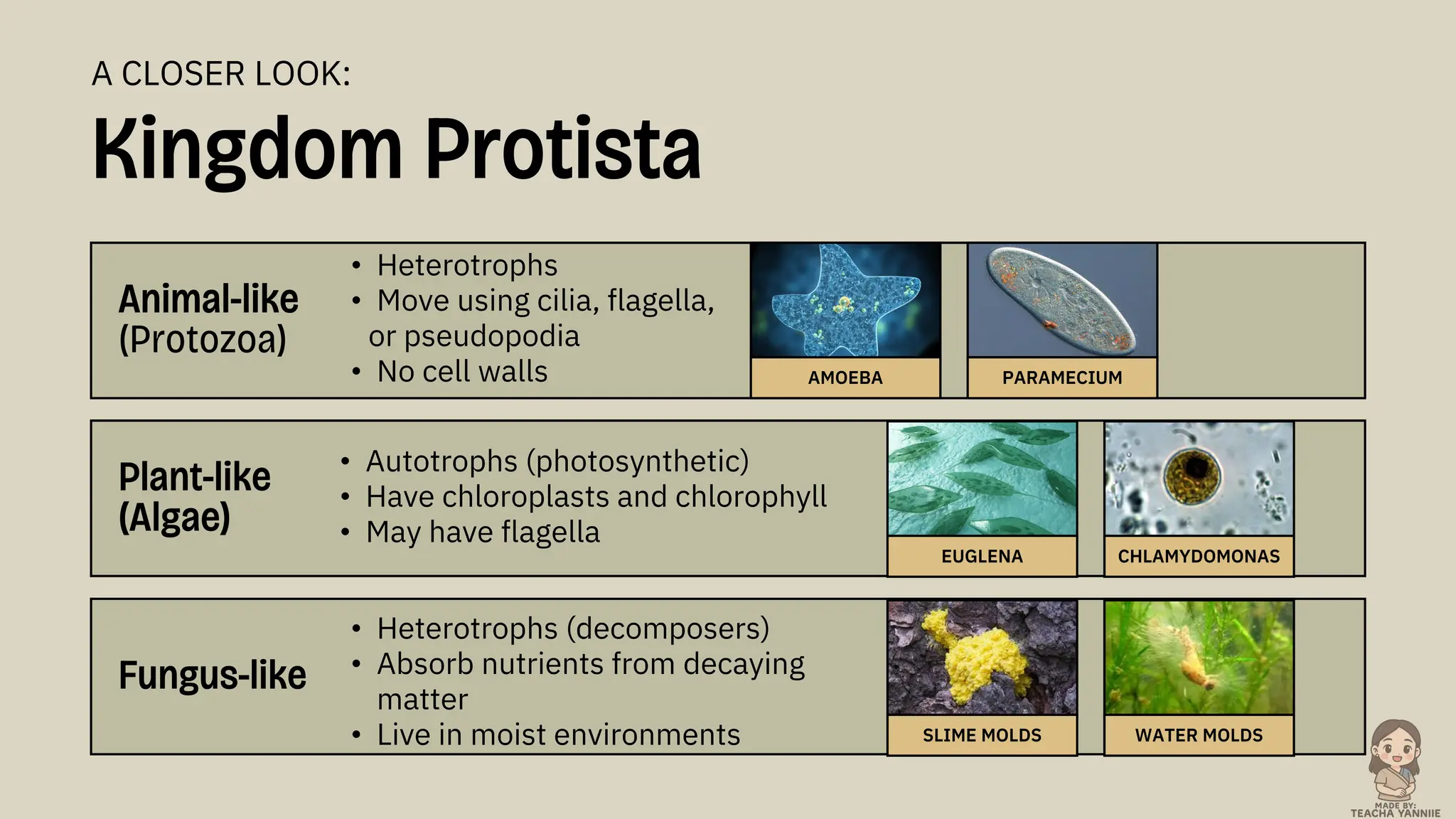 A CLOSER LOOK:
Kingdom Protista

Animal-like (Protozoa)

• Heterotrophs
• Move using cilia, flagella, or pseudopodia
• No cell walls

AMOEBA

PARAMECIUM

Plant-like (Algae)

• Autotrophs (photosynthetic)
• Have chloroplasts and chlorophyll
• May have flagella

EUGLENA

CHLAMYDOMONAS

Fungus-like

• Heterotrophs (decomposers)
• Absorb nutrients from decaying matter
• Live in moist environments

SLIME MOLDS

WATER MOLDS

MADE BY:
TEACHA YANNIIE